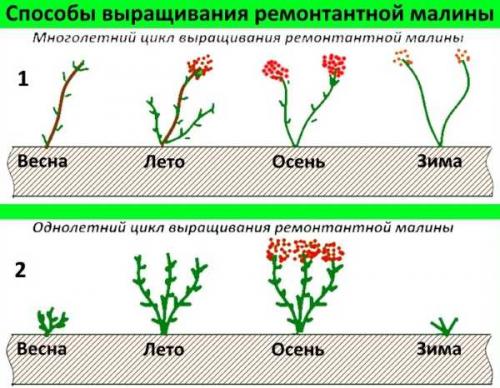 Способы выращивания ремонтантной малины

Многолетний цикл выращивания ремонтантной малины

1

Весна Лето Осень Зима

Однолетний цикл выращивания ремонтантной малины

2

Весна Лето Осень Зима